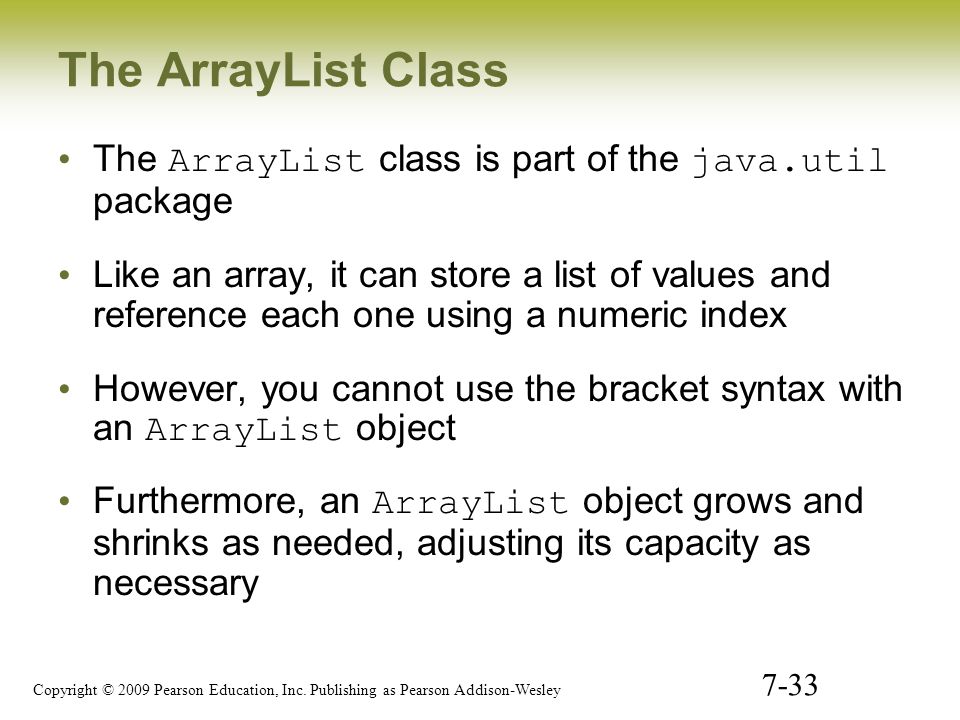 The ArrayList Class

• The ArrayList class is part of the java.util package

• Like an array, it can store a list of values and reference each one using a numeric index

• However, you cannot use the bracket syntax with an ArrayList object

• Furthermore, an ArrayList object grows and shrinks as needed, adjusting its capacity as necessary

Copyright © 2009 Pearson Education, Inc. Publishing as Pearson Addison-Wesley

7-33